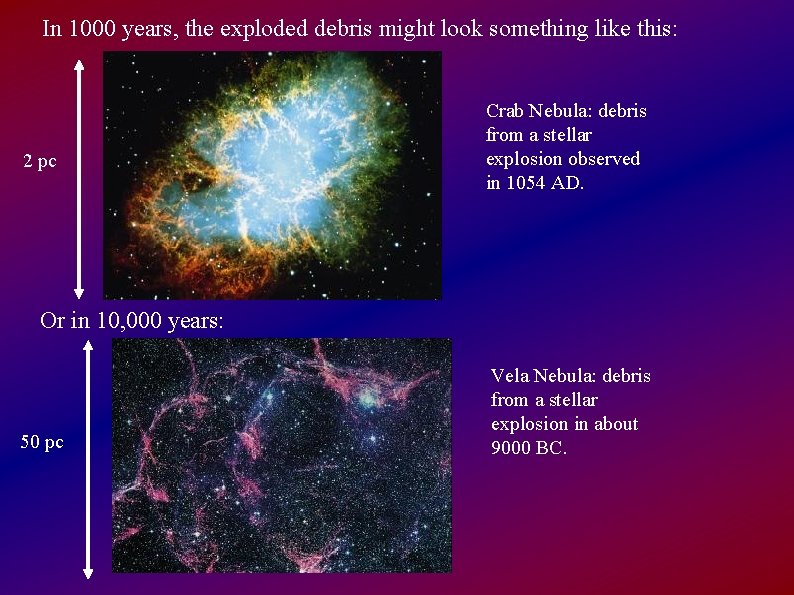 In 1000 years, the exploded debris might look something like this:

2 pc

Crab Nebula: debris from a stellar explosion observed in 1054 AD.

Or in 10,000 years:

50 pc

Vela Nebula: debris from a stellar explosion in about 9000 BC.